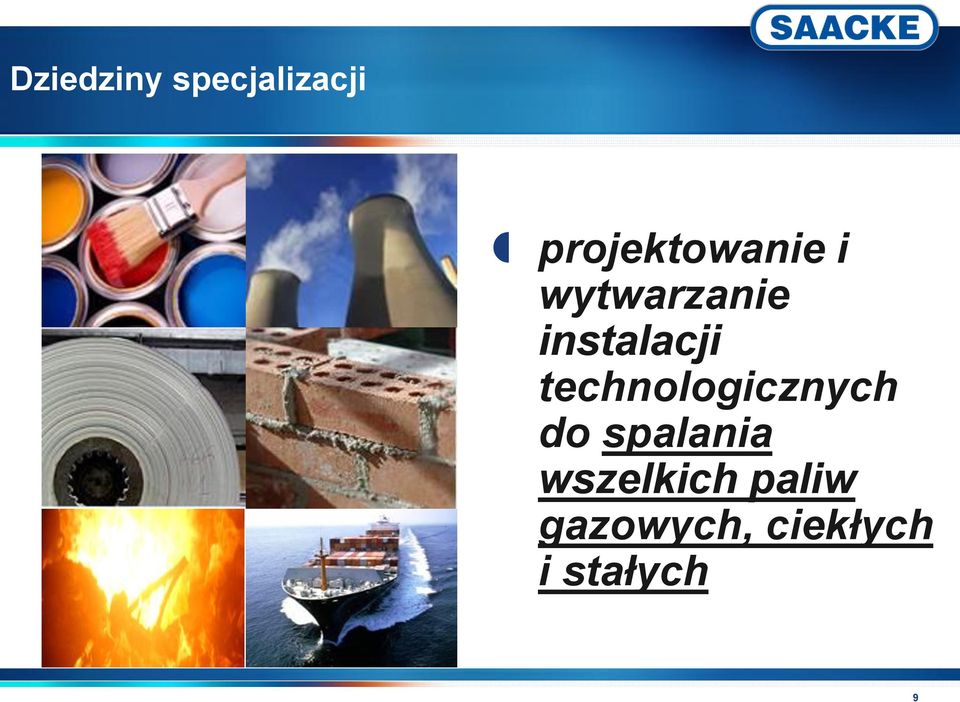 SAACKE

Dziedziny specjalizacji

projektowanie i wytwarzanie instalacji technologicznych do spalania wszelkich paliw gazowych, ciekłych i stałych

9